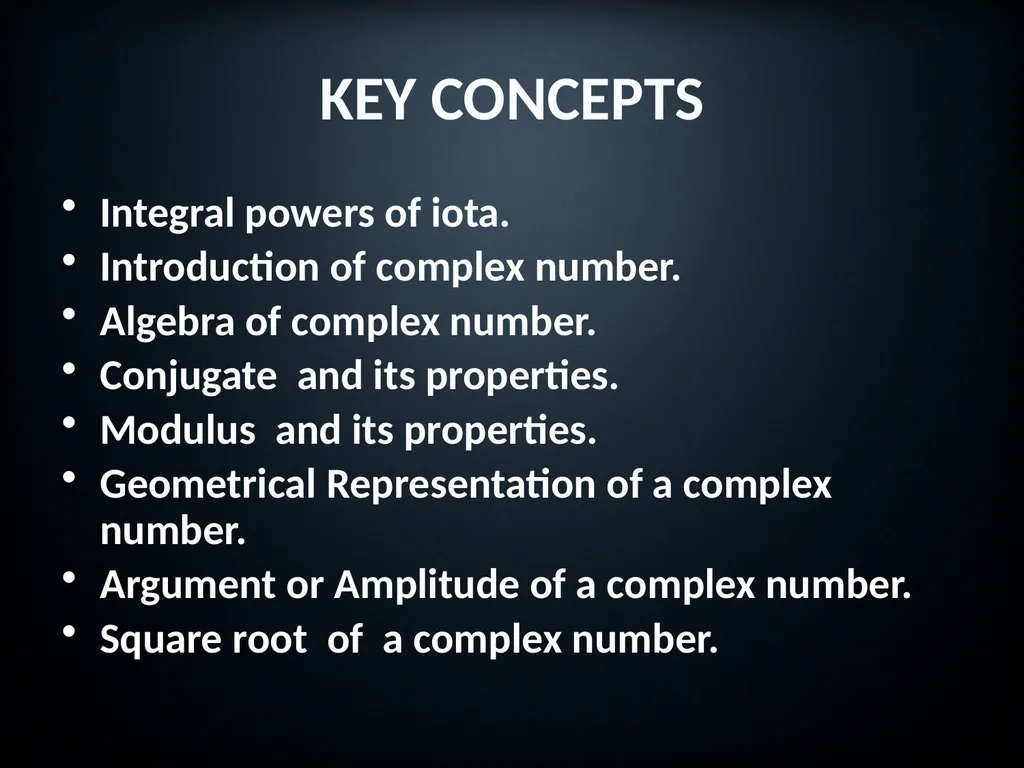 KEY CONCEPTS

• Integral powers of iota.
• Introduction of complex number.
• Algebra of complex number.
• Conjugate and its properties.
• Modulus and its properties.
• Geometrical Representation of a complex number.
• Argument or Amplitude of a complex number.
• Square root of a complex number.